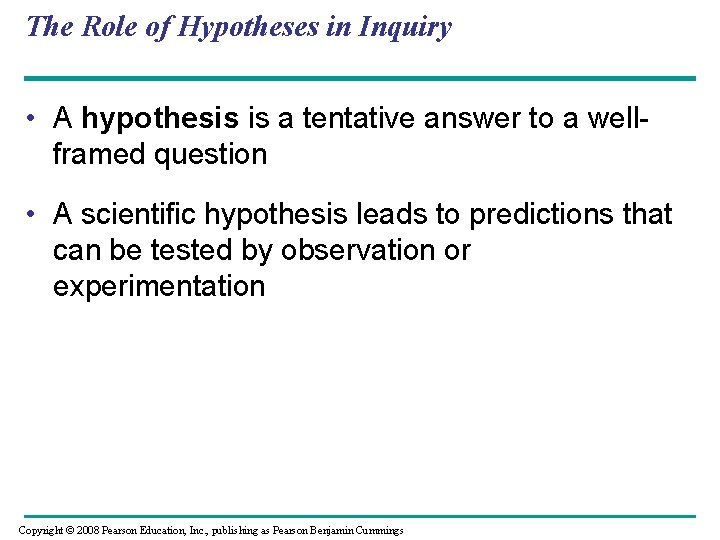 The Role of Hypotheses in Inquiry

• A hypothesis is a tentative answer to a well-framed question

• A scientific hypothesis leads to predictions that can be tested by observation or experimentation

Copyright © 2008 Pearson Education, Inc., publishing as Pearson Benjamin Cummings